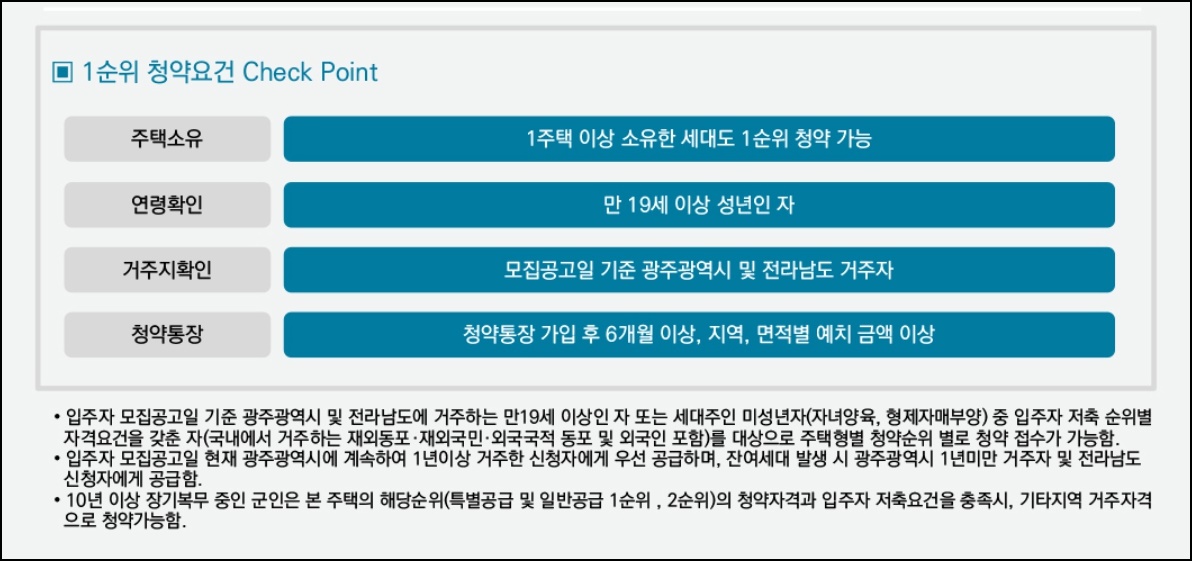 ▣ 1순위 청약요건 Check Point

| 주택소유 | 1주택 이상 소유한 세대도 1순위 청약 가능 |
|---|---|
| 연령확인 | 만 19세 이상 성년인 자 |
| 거주지확인 | 모집공고일 기준 광주광역시 및 전라남도 거주자 |
| 청약통장 | 청약통장 가입 후 6개월 이상, 지역, 면적별 예치 금액 이상 |

• 입주자 모집공고일 기준 광주광역시 및 전라남도에 거주하는 만19세 이상인 자 또는 세대주인 미성년자(자녀양육, 형제자매부양) 중 입주자 저축 순위별 자격요건을 갖춘 자(국내에서 거주하는 재외동포·재외국민·외국국적 동포 및 외국인 포함)를 대상으로 주택형별 청약순위 별로 청약 접수가 가능함.
• 입주자 모집공고일 현재 광주광역시에 계속하여 1년이상 거주한 신청자에게 우선 공급하며, 잔여세대 발생 시 광주광역시 1년미만 거주자 및 전라남도 신청자에게 공급함.
• 10년 이상 장기복무 중인 군인은 본 주택의 해당순위(특별공급 및 일반공급 1순위 , 2순위)의 청약자격과 입주자 저축요건을 충족시, 기타지역 거주자격으로 청약가능함.